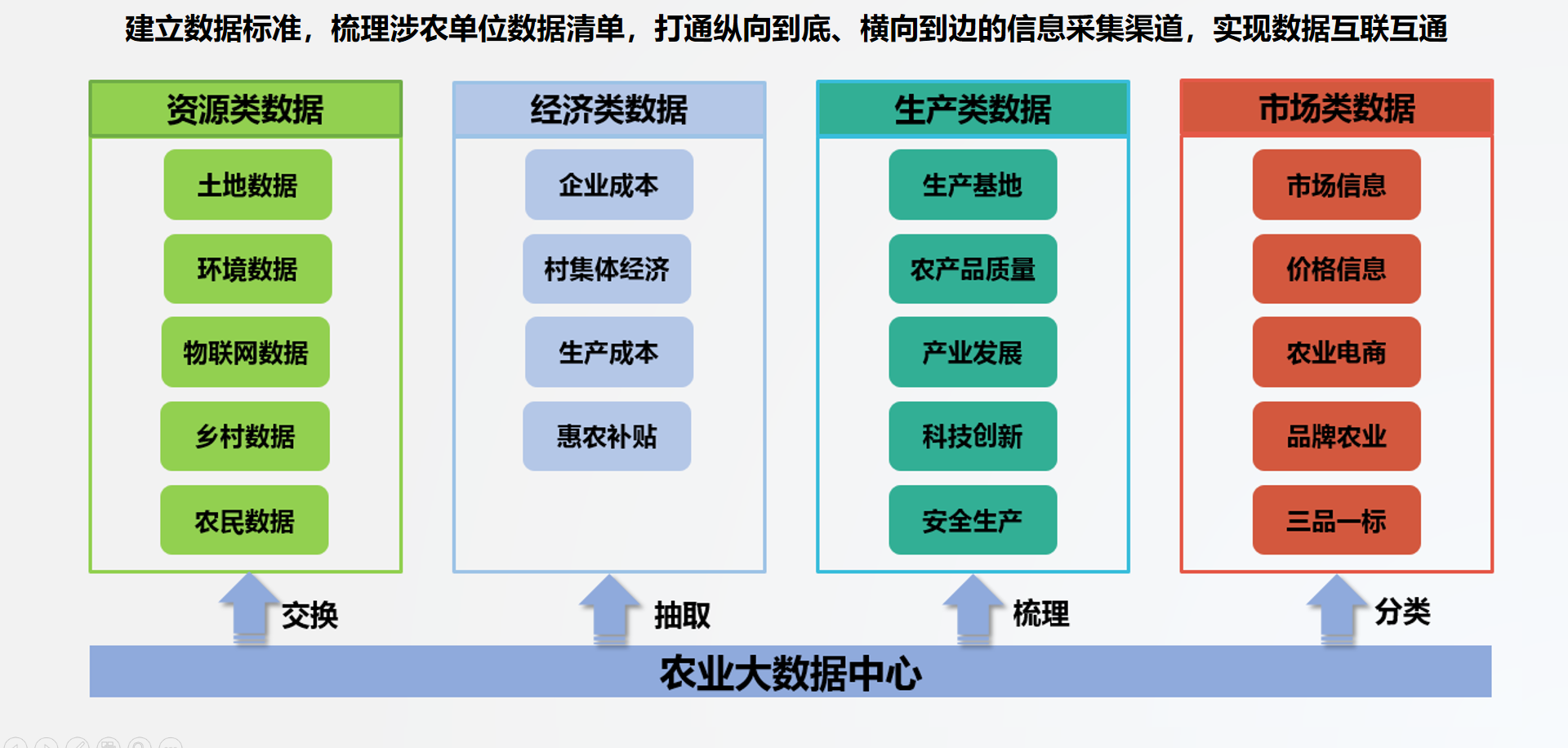 建立数据标准，梳理涉农单位数据清单，打通纵向到底、横向到边的信息采集渠道，实现数据互联互通

资源类数据

土地数据

环境数据

物联网数据

乡村数据

农民数据

经济类数据

企业成本

村集体经济

生产成本

惠农补贴

生产类数据

生产基地

农产品质量

产业发展

科技创新

安全生产

市场类数据

市场信息

价格信息

农业电商

品牌农业

三品一标

交换

抽取

梳理

分类

农业大数据中心